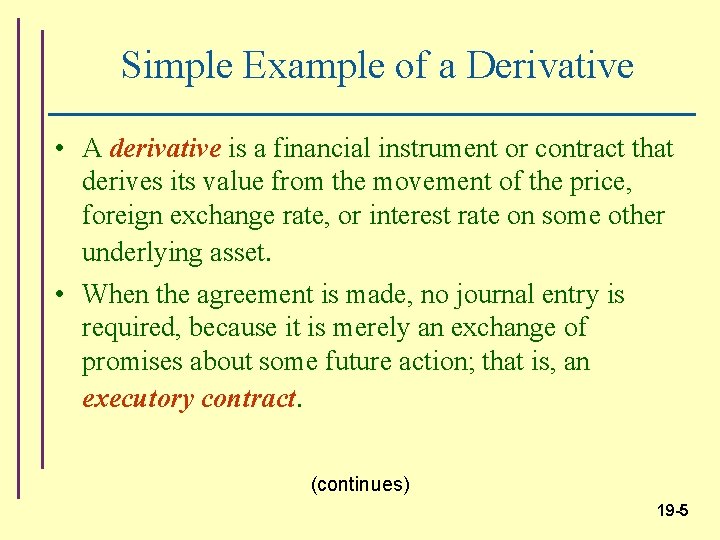 Simple Example of a Derivative

• A derivative is a financial instrument or contract that derives its value from the movement of the price, foreign exchange rate, or interest rate on some other underlying asset.

• When the agreement is made, no journal entry is required, because it is merely an exchange of promises about some future action; that is, an executory contract.

(continues)

19-5